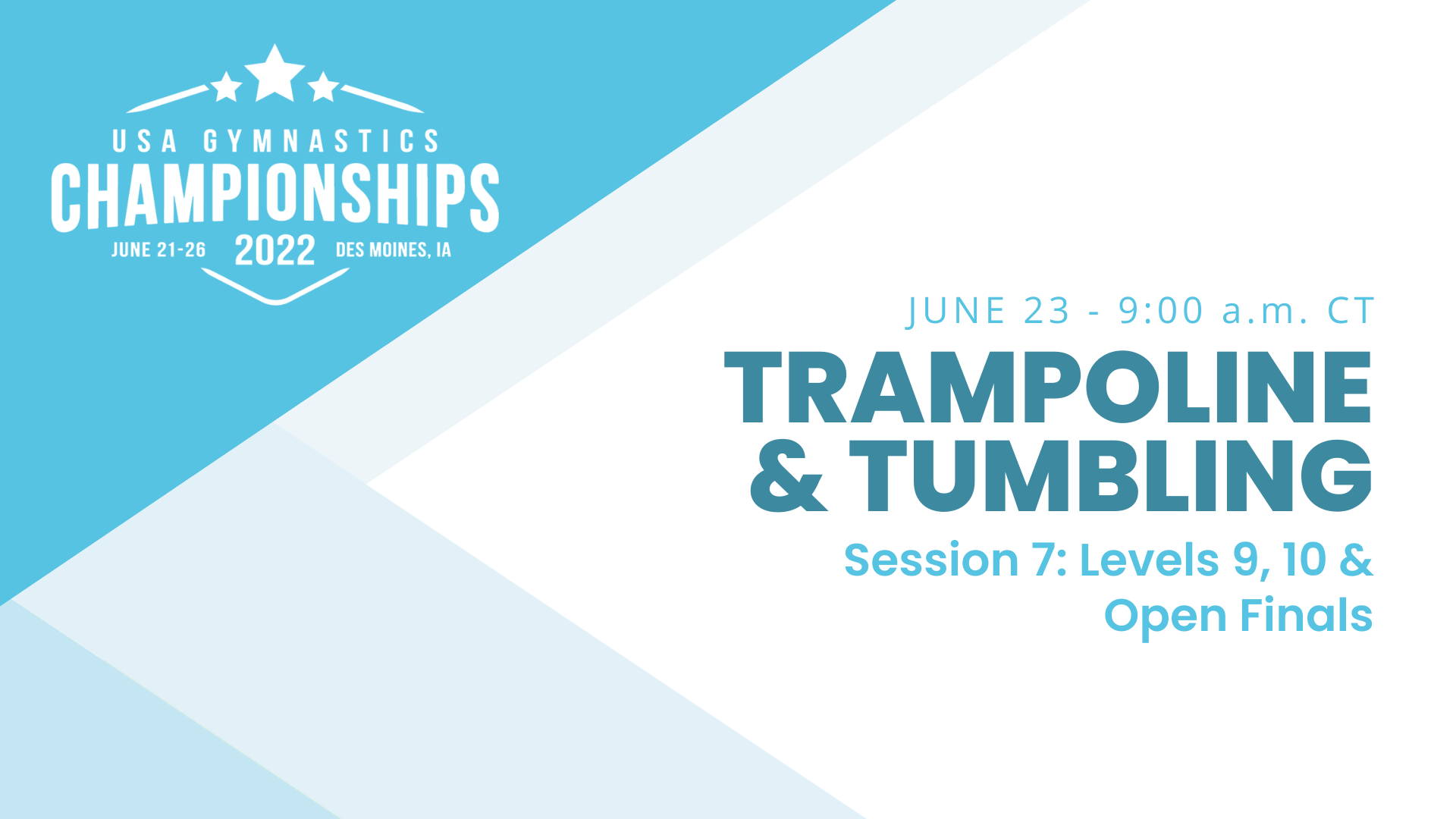 USA GYMNASTICS
CHAMPIONSHIPS
JUNE 21-26 2022 DES MOINES, IA

JUNE 23 - 9:00 a.m. CT

TRAMPOLINE & TUMBLING

Session 7: Levels 9, 10 & Open Finals